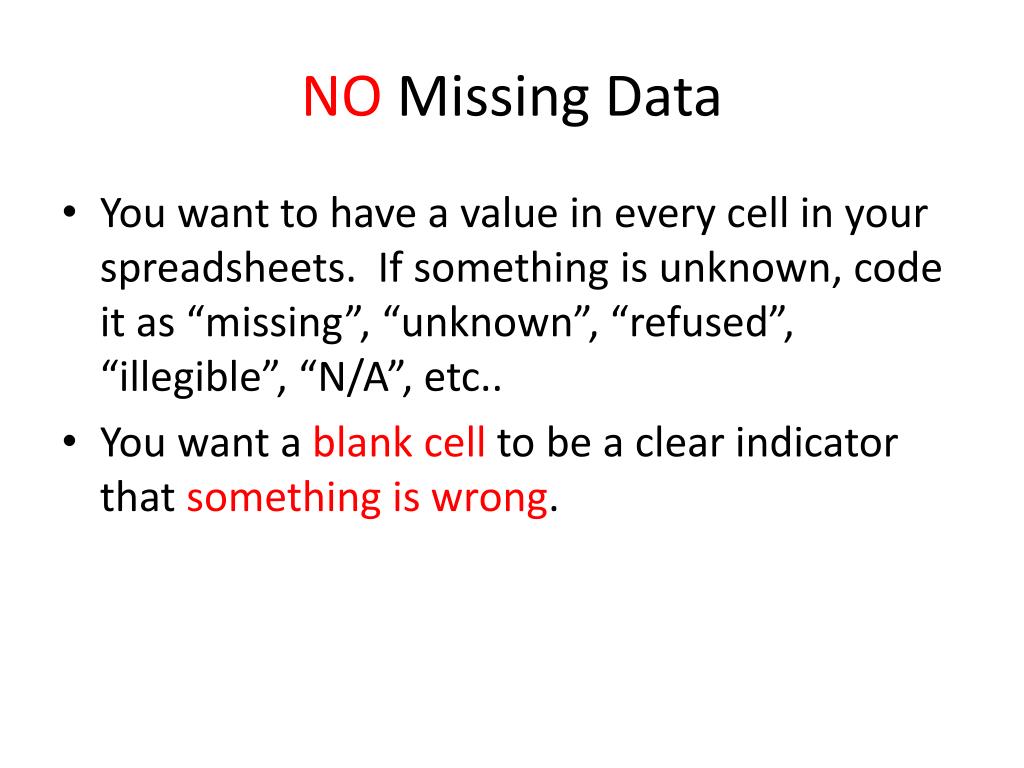 NO Missing Data

• You want to have a value in every cell in your spreadsheets. If something is unknown, code it as “missing”, “unknown”, “refused”, “illegible”, “N/A”, etc..

• You want a blank cell to be a clear indicator that something is wrong.